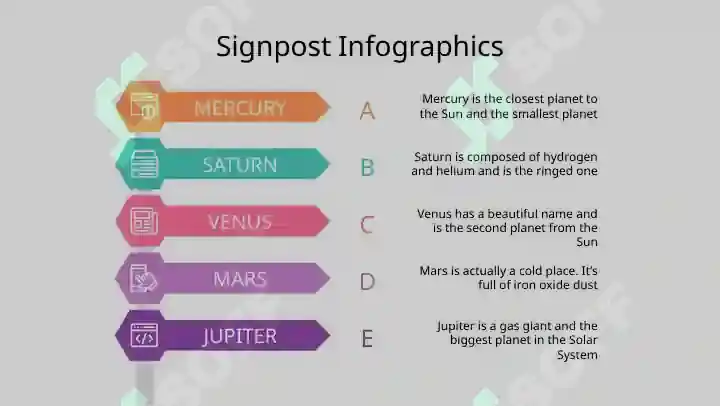 Signpost Infographics

MERCURY

A

Mercury is the closest planet to the Sun and the smallest planet

SATURN

B

Saturn is composed of hydrogen and helium and is the ringed one

VENUS

C

Venus has a beautiful name and is the second planet from the Sun

MARS

D

Mars is actually a cold place. It's full of iron oxide dust

JUPITER

E

Jupiter is a gas giant and the biggest planet in the Solar System